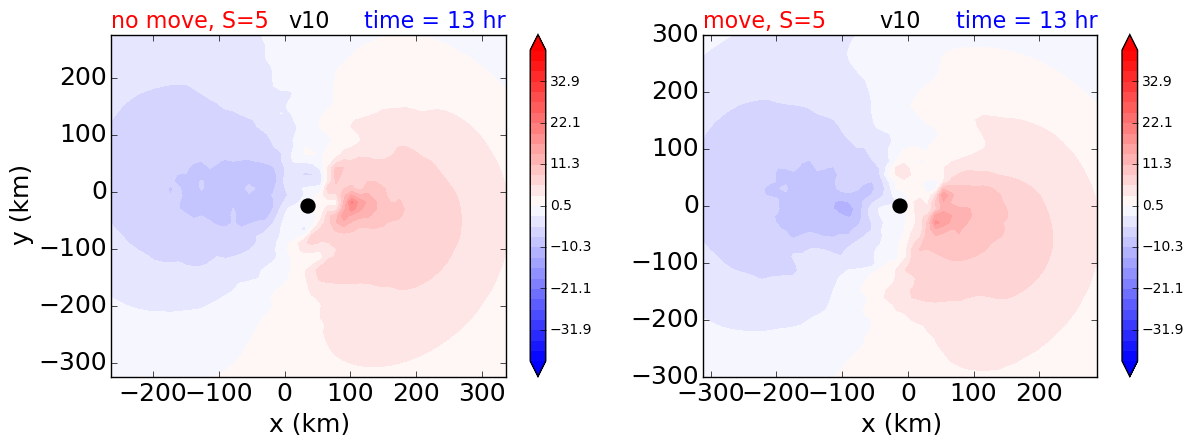 no move, S=5 v10 time = 13 hr

200
100
0
−100
−200
−300
y (km)

−200 −100 0 100 200 300
x (km)

32.9
22.1
11.3
0.5
−10.3
−21.1
−31.9

move, S=5 v10 time = 13 hr

300
200
100
0
−100
−200
−300

−300 −200 −100 0 100 200
x (km)

32.9
22.1
11.3
0.5
−10.3
−21.1
−31.9